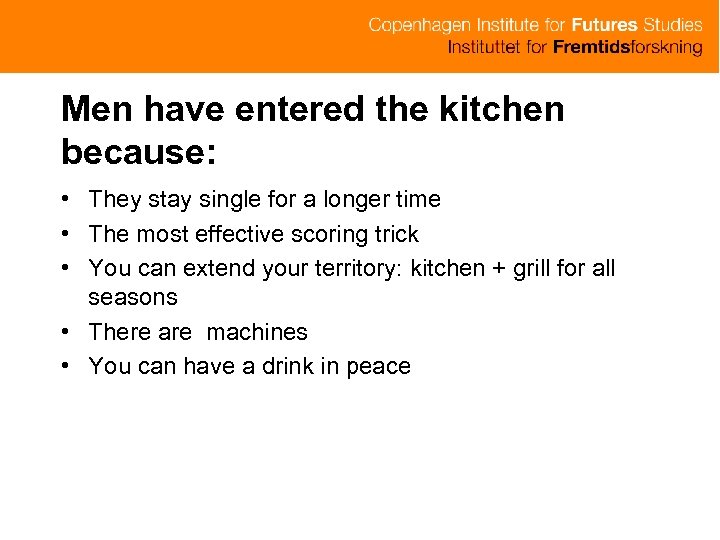 Copenhagen Institute for Futures Studies
Instituttet for Fremtidsforskning

Men have entered the kitchen because:

• They stay single for a longer time
• The most effective scoring trick
• You can extend your territory: kitchen + grill for all seasons
• There are machines
• You can have a drink in peace